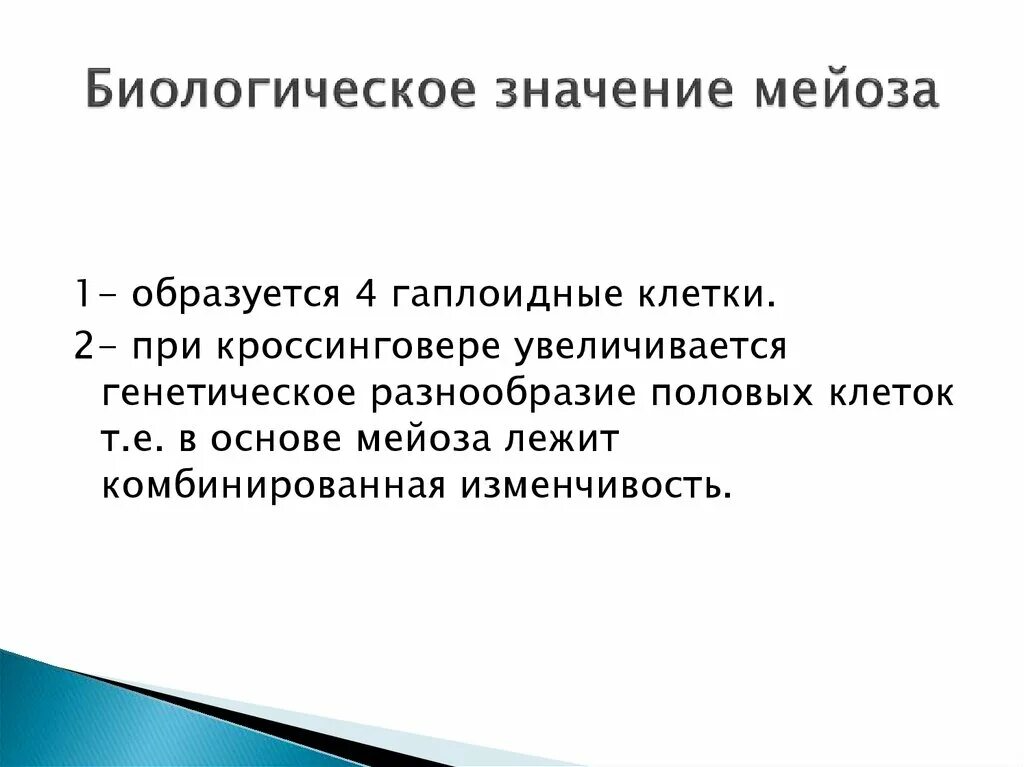 Биологическое значение мейоза

1- образуется 4 гаплоидные клетки.

2- при кроссинговере увеличивается генетическое разнообразие половых клеток т.е. в основе мейоза лежит комбинированная изменчивость.